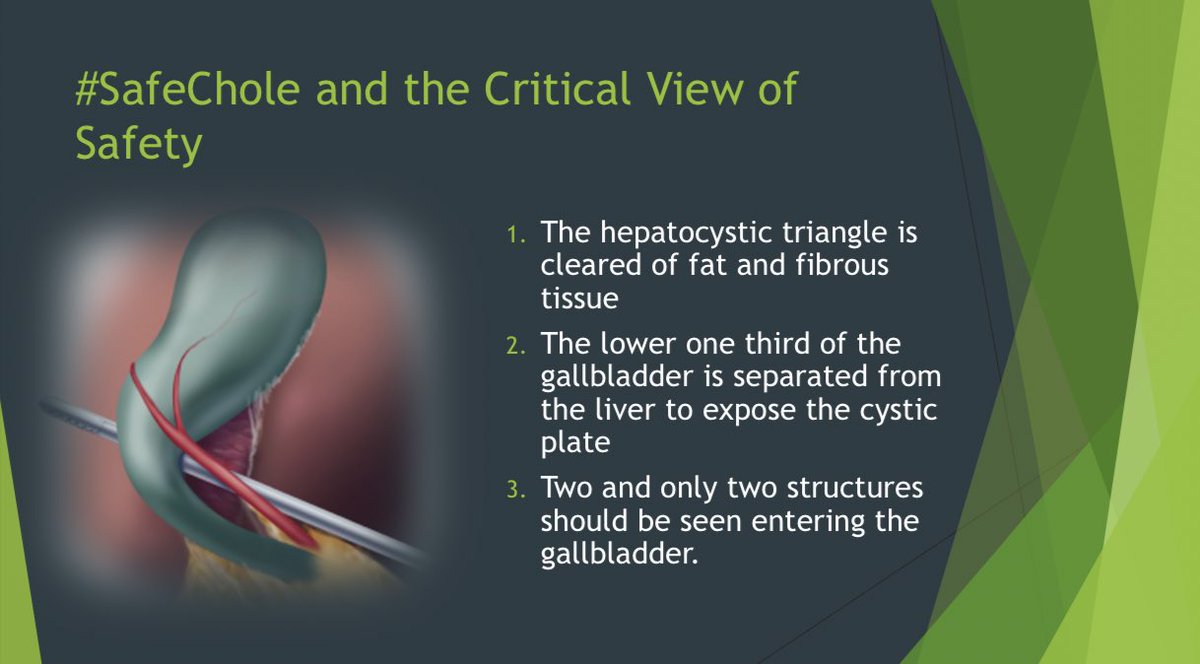 #SafeChole and the Critical View of Safety

1. The hepatocystic triangle is cleared of fat and fibrous tissue

2. The lower one third of the gallbladder is separated from the liver to expose the cystic plate

3. Two and only two structures should be seen entering the gallbladder.